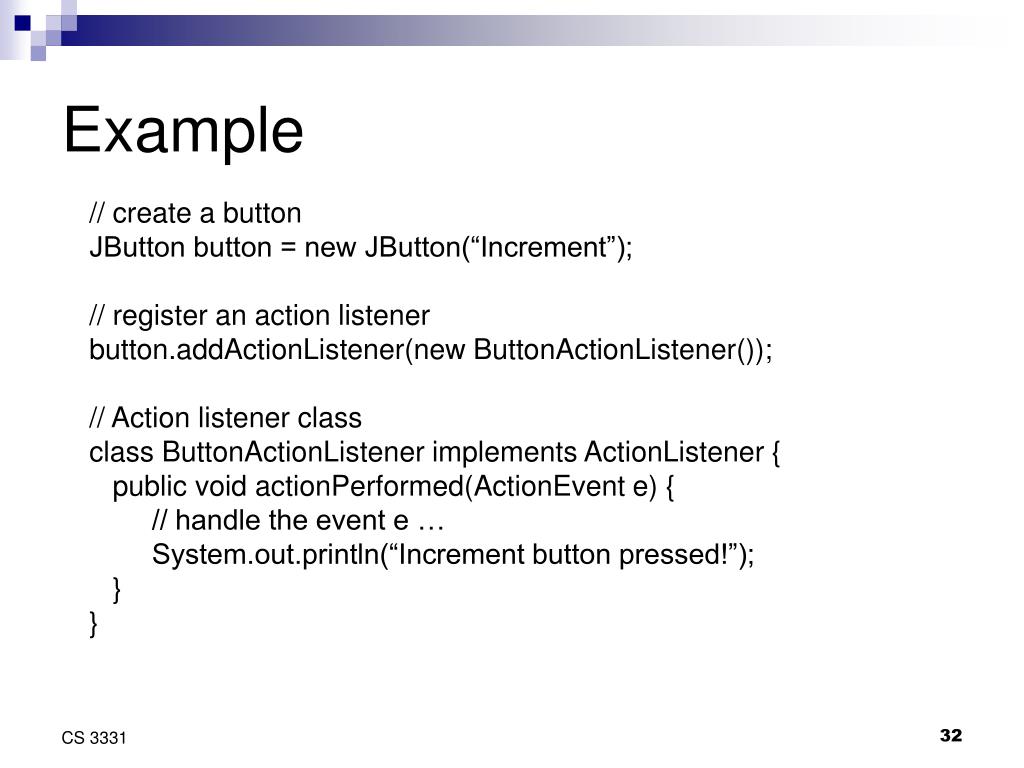 Example

// create a button
JButton button = new JButton(“Increment”);

// register an action listener
button.addActionListener(new ButtonActionListener());

// Action listener class
class ButtonActionListener implements ActionListener {
  public void actionPerformed(ActionEvent e) {
    // handle the event e …
    System.out.println(“Increment button pressed!”);
  }
}

CS 3331

32